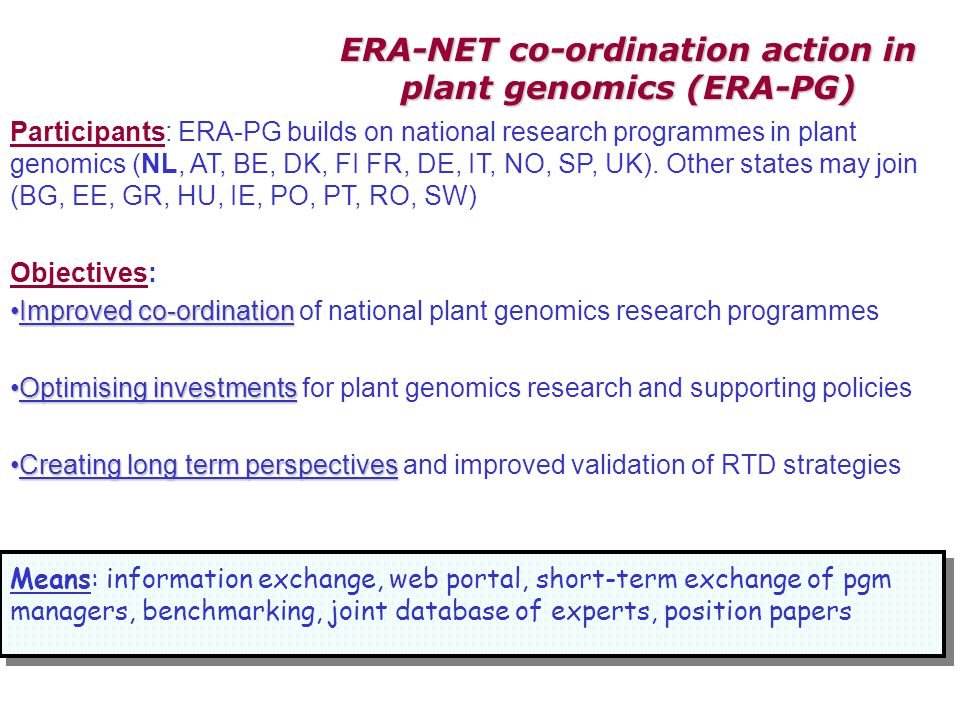 ERA-NET co-ordination action in plant genomics (ERA-PG)

Participants: ERA-PG builds on national research programmes in plant genomics (NL, AT, BE, DK, FI FR, DE, IT, NO, SP, UK). Other states may join (BG, EE, GR, HU, IE, PO, PT, RO, SW)

Objectives:
•Improved co-ordination of national plant genomics research programmes

•Optimising investments for plant genomics research and supporting policies

•Creating long term perspectives and improved validation of RTD strategies

Means: information exchange, web portal, short-term exchange of pgm managers, benchmarking, joint database of experts, position papers